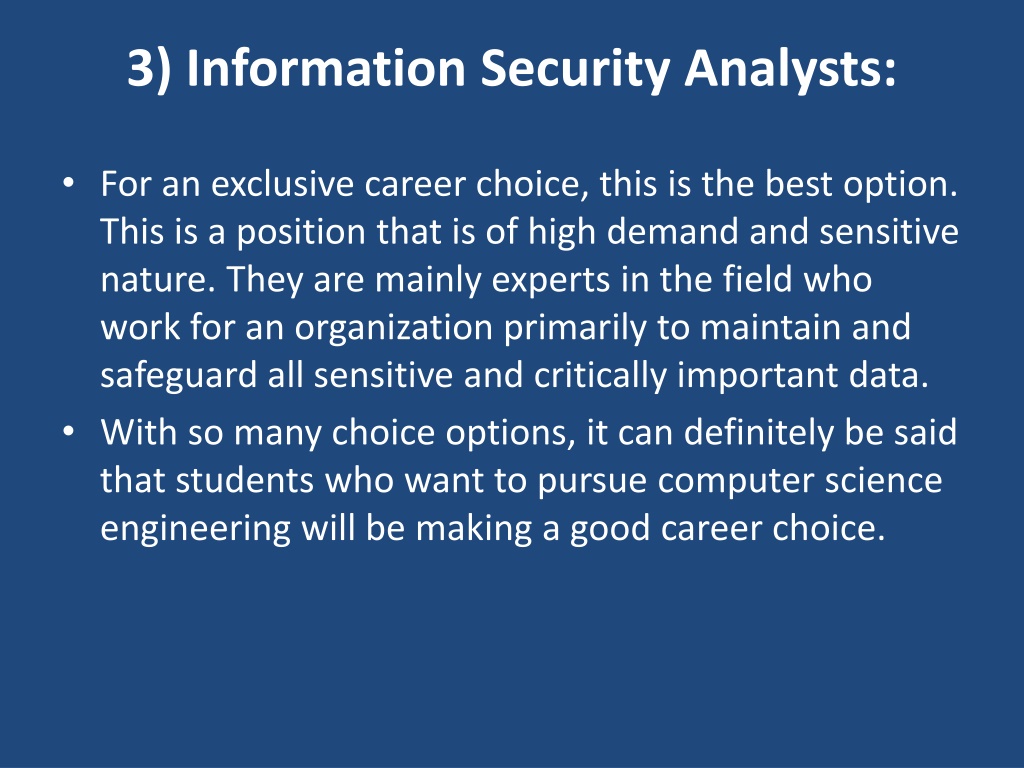 3) Information Security Analysts:

• For an exclusive career choice, this is the best option. This is a position that is of high demand and sensitive nature. They are mainly experts in the field who work for an organization primarily to maintain and safeguard all sensitive and critically important data.
• With so many choice options, it can definitely be said that students who want to pursue computer science engineering will be making a good career choice.